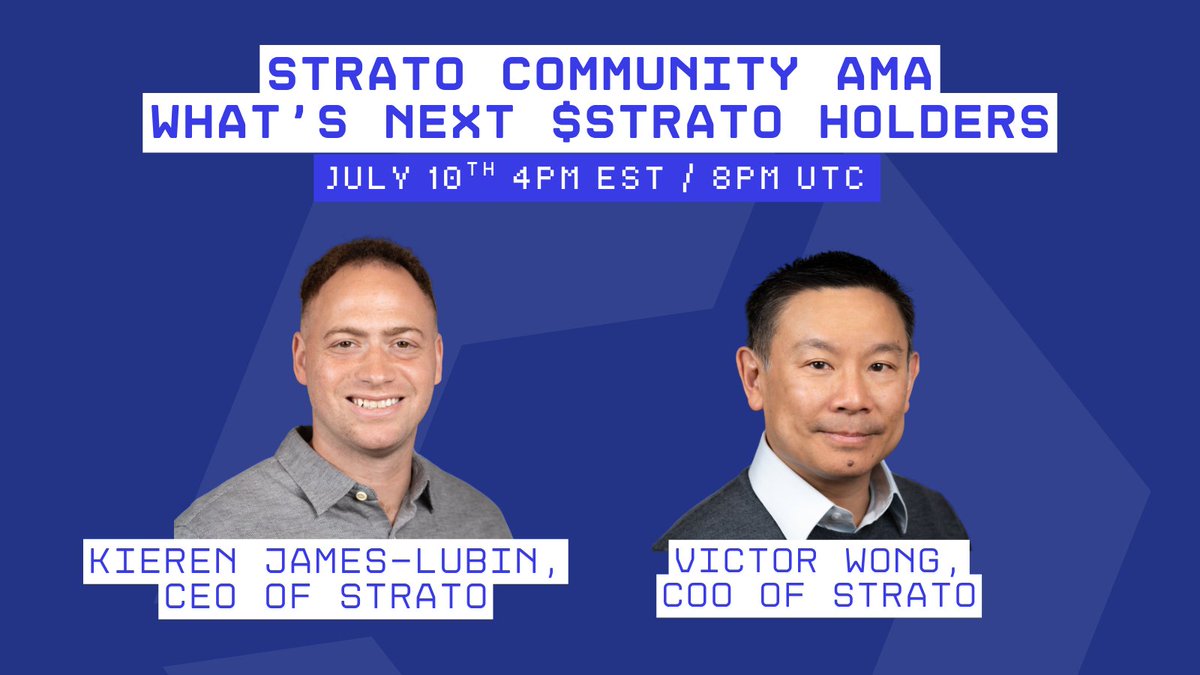 STRATO COMMUNITY AMA
WHAT'S NEXT $STRATO HOLDERS

JULY 10TH 4PM EST / 8PM UTC

KIEREN JAMES-LUBIN,
CEO OF STRATO

VICTOR WONG,
COO OF STRATO